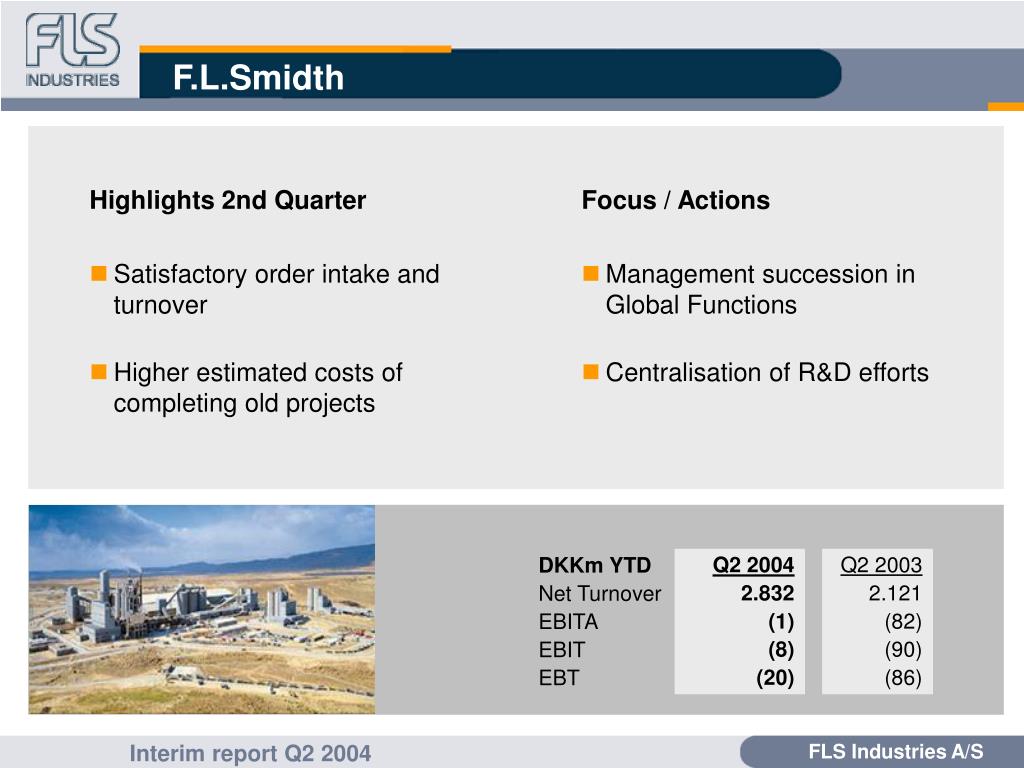 FLS
INDUSTRIES

F.L.Smidth

Highlights 2nd Quarter

Satisfactory order intake and turnover

Higher estimated costs of completing old projects

Focus / Actions

Management succession in Global Functions

Centralisation of R&D efforts

| DKKm YTD | Q2 2004 | Q2 2003 |
|---|---|---|
| Net Turnover | 2.832 | 2.121 |
| EBITA | (1) | (82) |
| EBIT | (8) | (90) |
| EBT | (20) | (86) |

Interim report Q2 2004

FLS Industries A/S